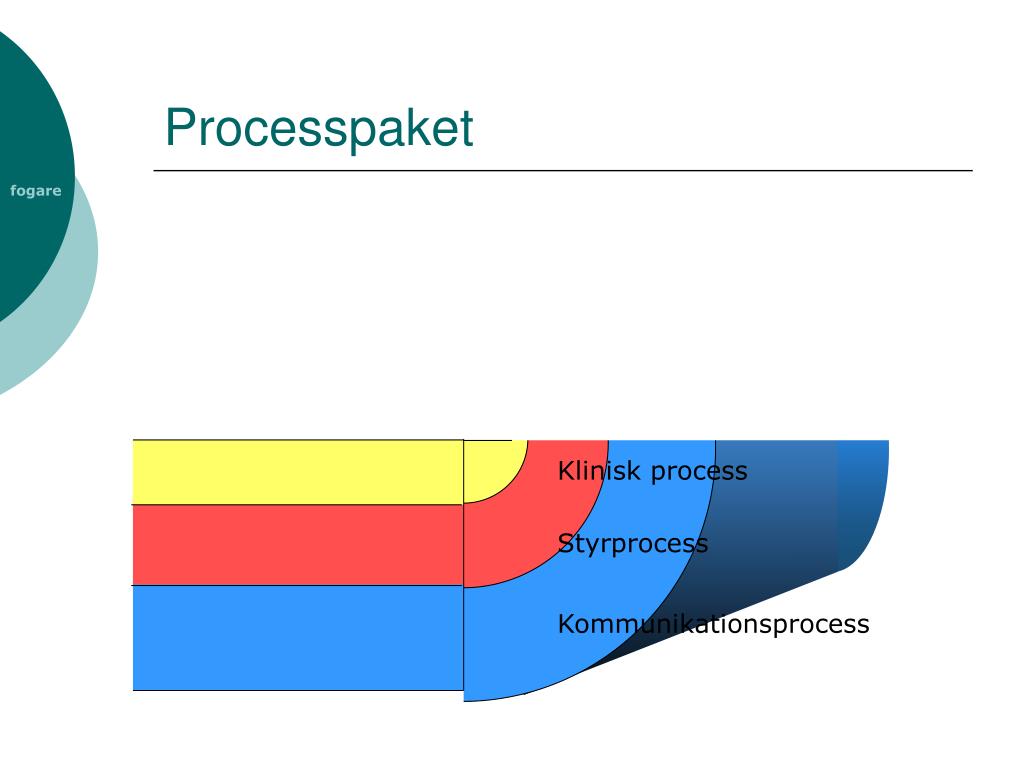 fogare

Processpaket

Klinisk process

Styrprocess

Kommunikationsprocess